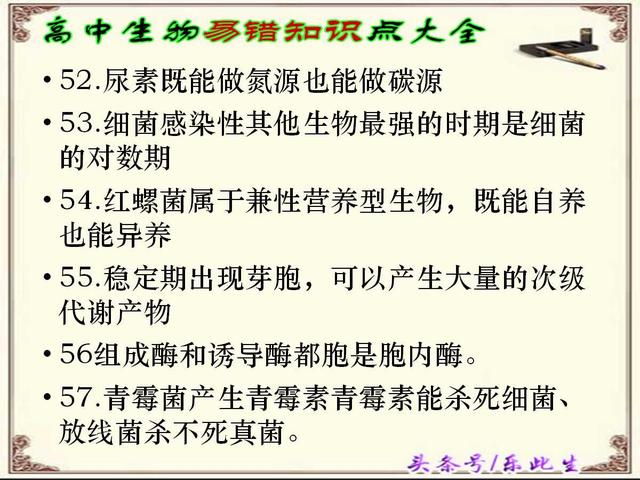 高中生物易错知识点大全

• 52.尿素既能做氮源也能做碳源

• 53.细菌感染性其他生物最强的时期是细菌的对数期

• 54.红螺菌属于兼性营养型生物，既能自养也能异养

• 55.稳定期出现芽胞，可以产生大量的次级代谢产物

• 56组成酶和诱导酶都胞是胞内酶。

• 57.青霉菌产生青霉素青霉素能杀死细菌、放线菌杀不死真菌。

头条号/乐此生